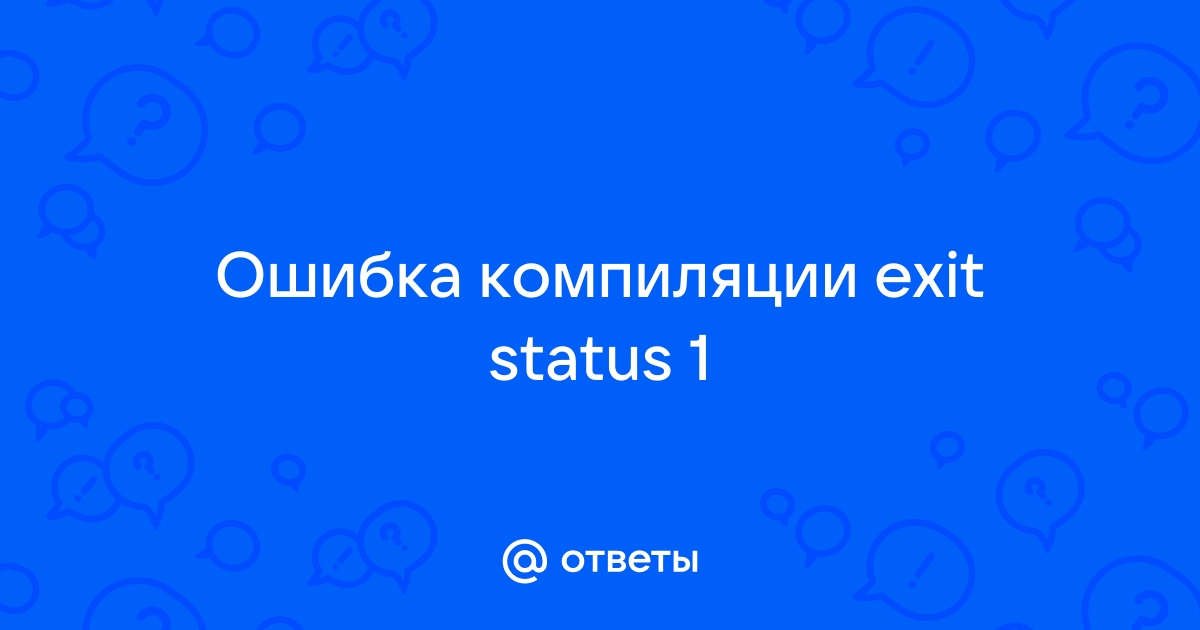 Ошибка компиляции exit status 1

@ ответы